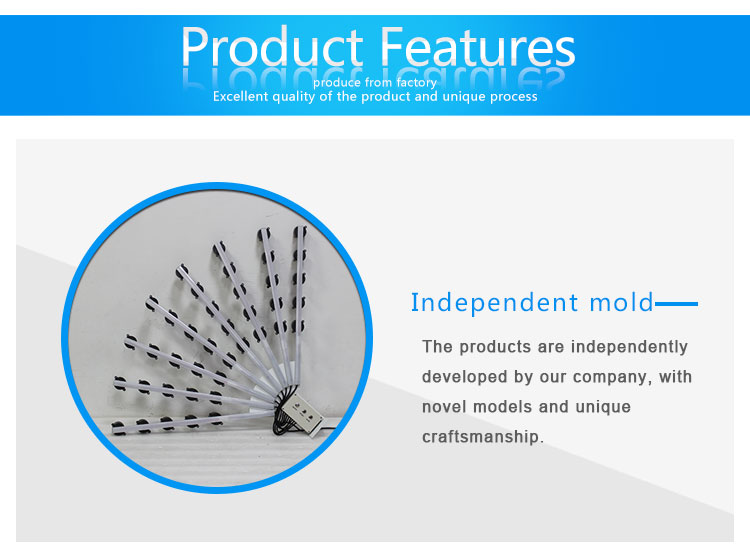 Product Features
produce from factory
Excellent quality of the product and unique process

Independent mold

The products are independently developed by our company, with novel models and unique craftsmanship.